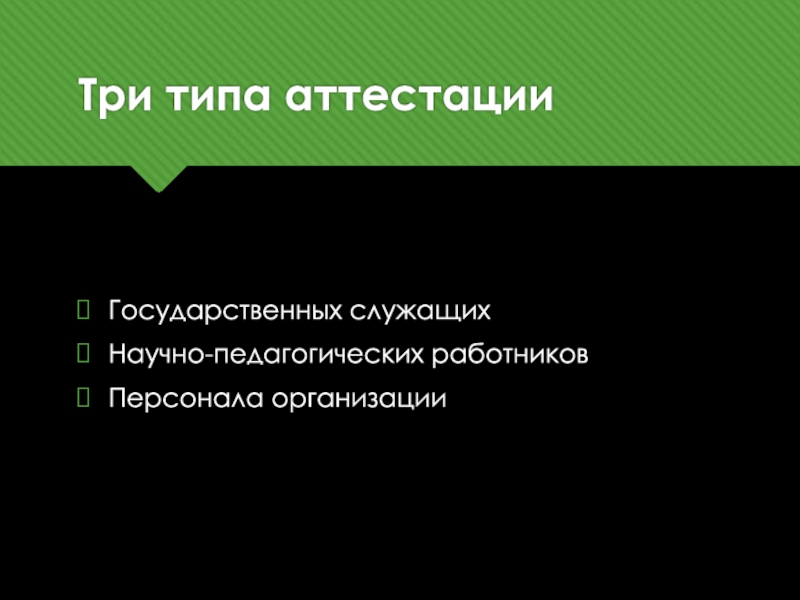 Три типа аттестации

Государственных служащих
Научно-педагогических работников
Персонала организации